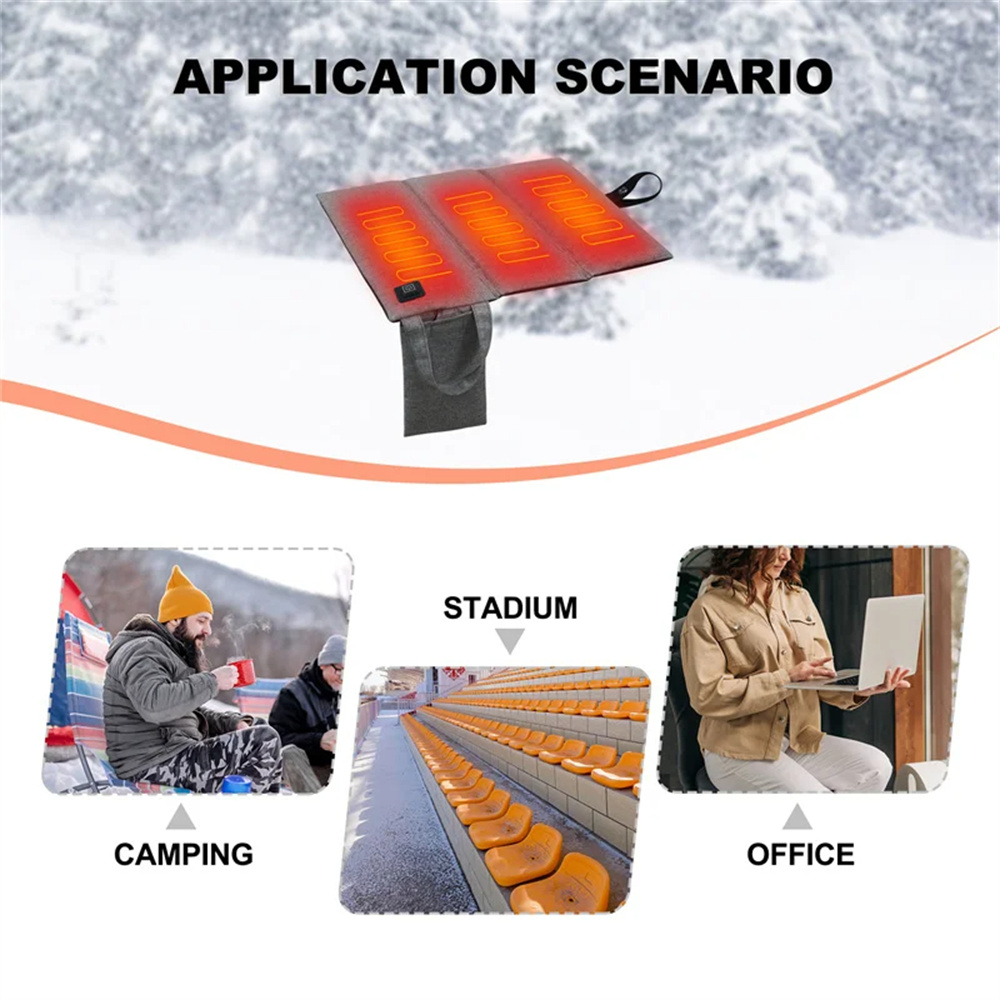 APPLICATION SCENARIO

STADIUM

CAMPING

OFFICE